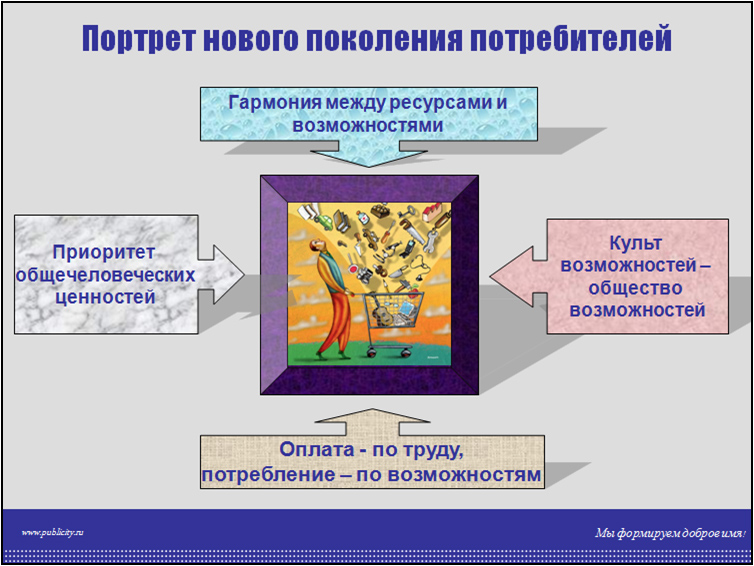 Портрет нового поколения потребителей

Гармония между ресурсами и возможностями

Приоритет общечеловеческих ценностей

Культ возможностей – общество возможностей

Оплата - по труду, потребление – по возможностям

www.publicity.ru

Мы формируем доброе имя!